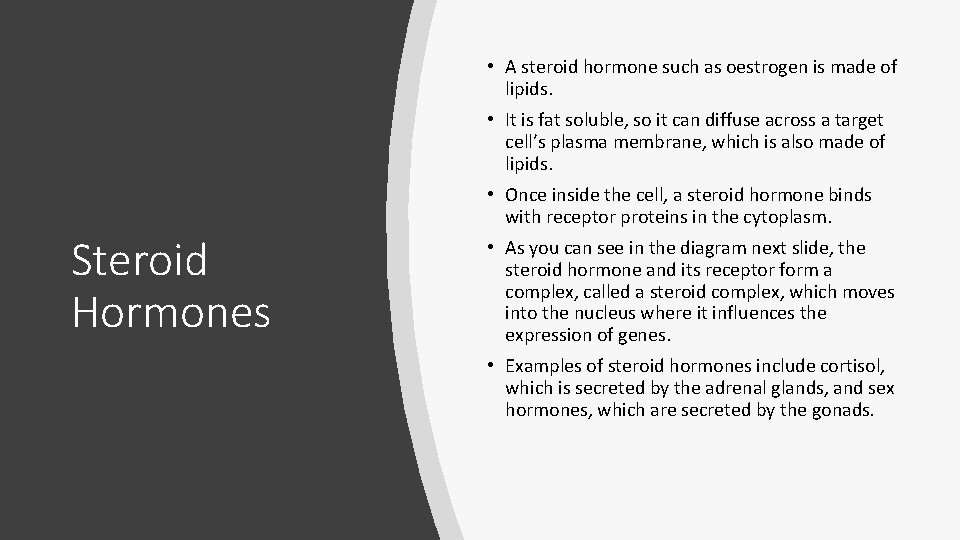 Steroid Hormones

• A steroid hormone such as oestrogen is made of lipids.

• It is fat soluble, so it can diffuse across a target cell's plasma membrane, which is also made of lipids.

• Once inside the cell, a steroid hormone binds with receptor proteins in the cytoplasm.

• As you can see in the diagram next slide, the steroid hormone and its receptor form a complex, called a steroid complex, which moves into the nucleus where it influences the expression of genes.

• Examples of steroid hormones include cortisol, which is secreted by the adrenal glands, and sex hormones, which are secreted by the gonads.